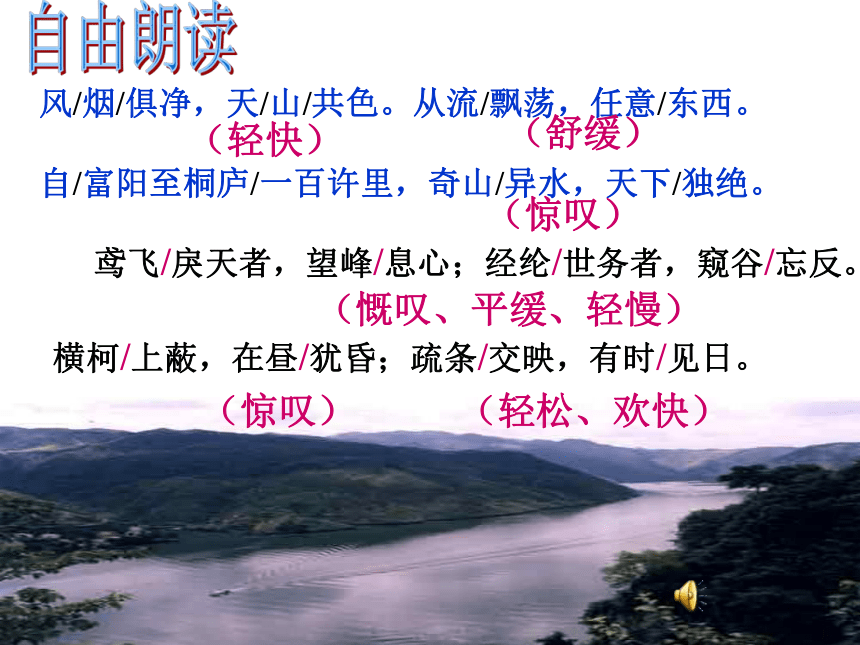 自由朗读

风/烟/俱净，天/山/共色。从流/飘荡，任意/东西。

（轻快）　　（舒缓）

自/富阳至桐庐/一百许里，奇山/异水，天下/独绝。

（惊叹）

鸢飞/戾天者，望峰/息心；经纶/世务者，窥谷/忘反。

（慨叹、平缓、轻慢）

横柯/上蔽，在昼/犹昏；疏条/交映，有时/见日。

（惊叹）　　（轻松、欢快）